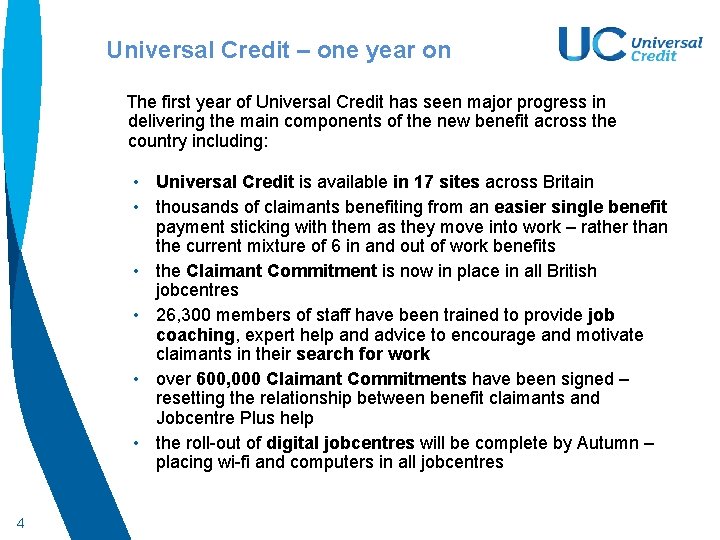 Universal Credit – one year on

UC Universal Credit

The first year of Universal Credit has seen major progress in delivering the main components of the new benefit across the country including:

• Universal Credit is available in 17 sites across Britain
• thousands of claimants benefiting from an easier single benefit payment sticking with them as they move into work – rather than the current mixture of 6 in and out of work benefits
• the Claimant Commitment is now in place in all British jobcentres
• 26,300 members of staff have been trained to provide job coaching, expert help and advice to encourage and motivate claimants in their search for work
• over 600,000 Claimant Commitments have been signed – resetting the relationship between benefit claimants and Jobcentre Plus help
• the roll-out of digital jobcentres will be complete by Autumn – placing wi-fi and computers in all jobcentres

4